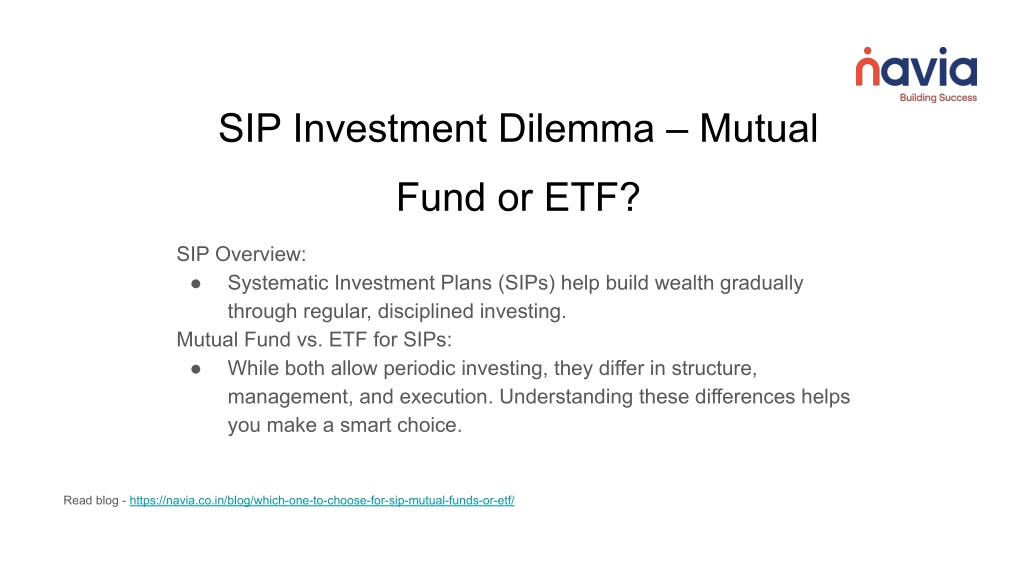 navia
Building Success

SIP Investment Dilemma – Mutual Fund or ETF?

SIP Overview:
● Systematic Investment Plans (SIPs) help build wealth gradually through regular, disciplined investing.
Mutual Fund vs. ETF for SIPs:
● While both allow periodic investing, they differ in structure, management, and execution. Understanding these differences helps you make a smart choice.

Read blog - https://navia.co.in/blog/which-one-to-choose-for-sip-mutual-funds-or-etf/